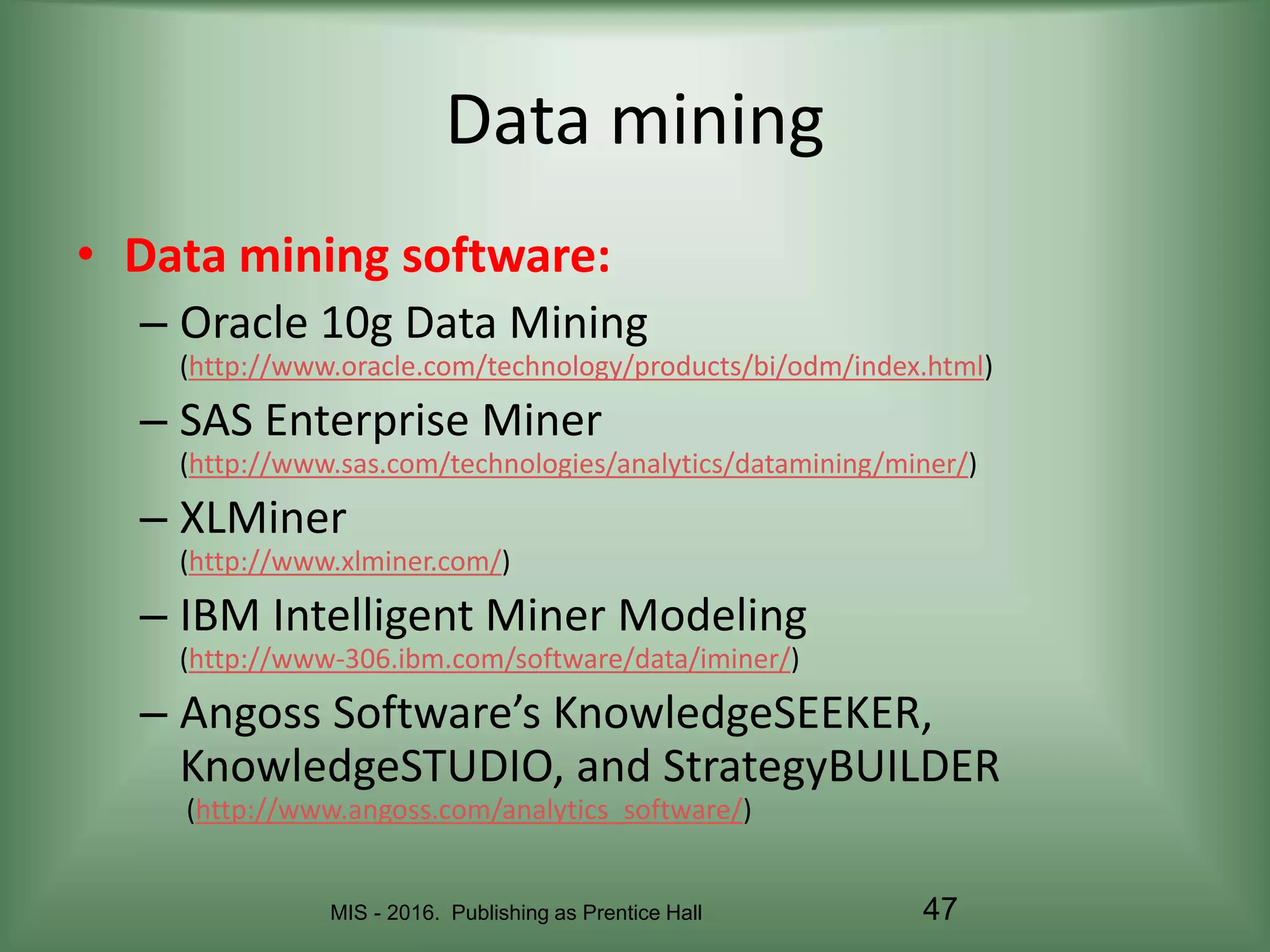 Data mining

• Data mining software:
– Oracle 10g Data Mining (http://www.oracle.com/technology/products/bi/odm/index.html)
– SAS Enterprise Miner (http://www.sas.com/technologies/analytics/datamining/miner/)
– XLMiner (http://www.xlminer.com/)
– IBM Intelligent Miner Modeling (http://www-306.ibm.com/software/data/iminer/)
– Angoss Software's KnowledgeSEEKER, KnowledgeSTUDIO, and StrategyBUILDER (http://www.angoss.com/analytics_software/)

MIS - 2016. Publishing as Prentice Hall

47